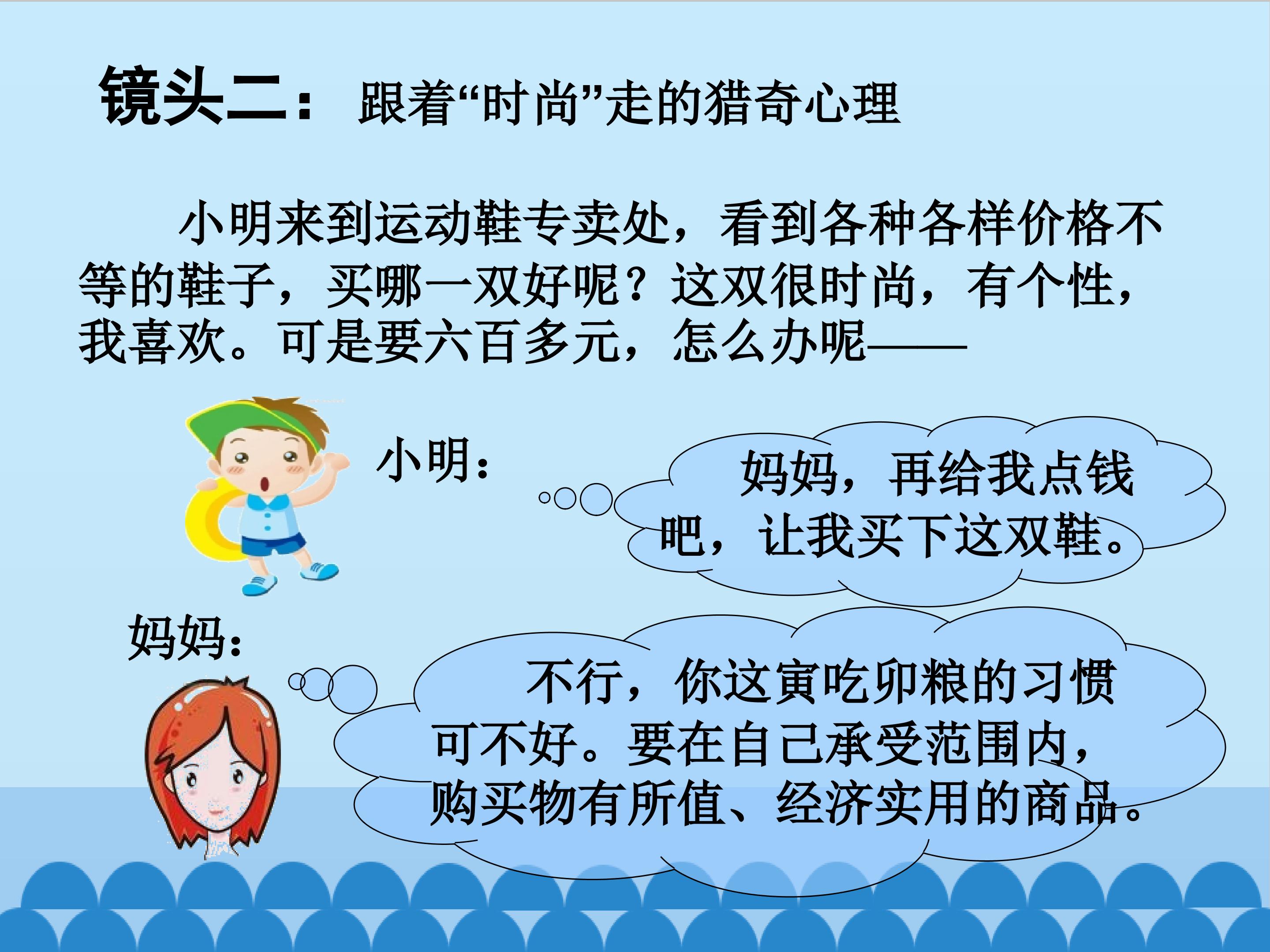 镜头二： 跟着“时尚”走的猎奇心理

小明来到运动鞋专卖处，看到各种各样价格不等的鞋子，买哪一双好呢？这双很时尚，有个性，我喜欢。可是要六百多元，怎么办呢——

小明：

妈妈，再给我点钱吧，让我买下这双鞋。

妈妈：

不行，你这寅吃卯粮的习惯可不好。要在自己承受范围内，购买物有所值、经济实用的商品。